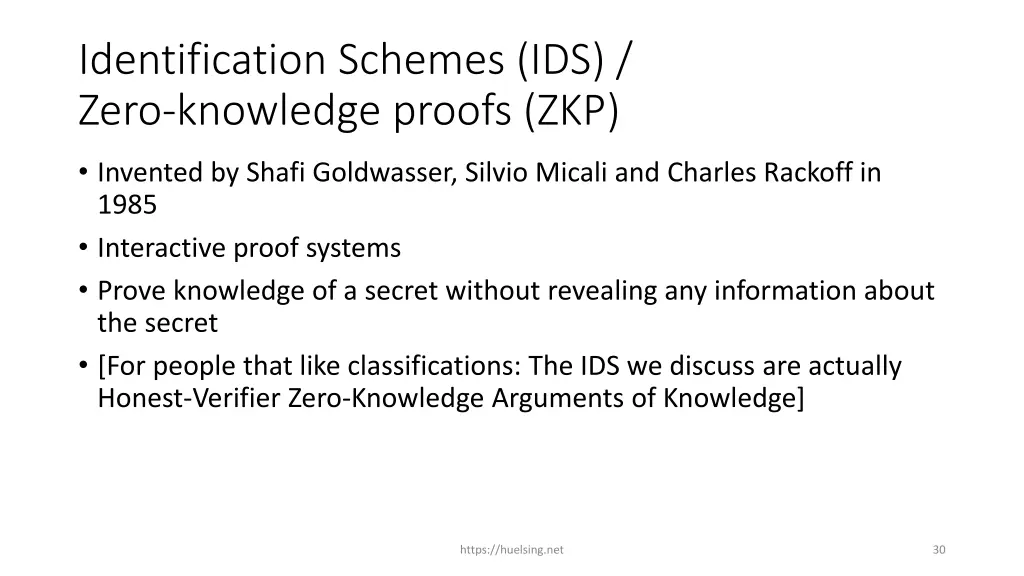 Identification Schemes (IDS) /
Zero-knowledge proofs (ZKP)

• Invented by Shafi Goldwasser, Silvio Micali and Charles Rackoff in 1985
• Interactive proof systems
• Prove knowledge of a secret without revealing any information about the secret
• [For people that like classifications: The IDS we discuss are actually Honest-Verifier Zero-Knowledge Arguments of Knowledge]

https://huelsing.net

30